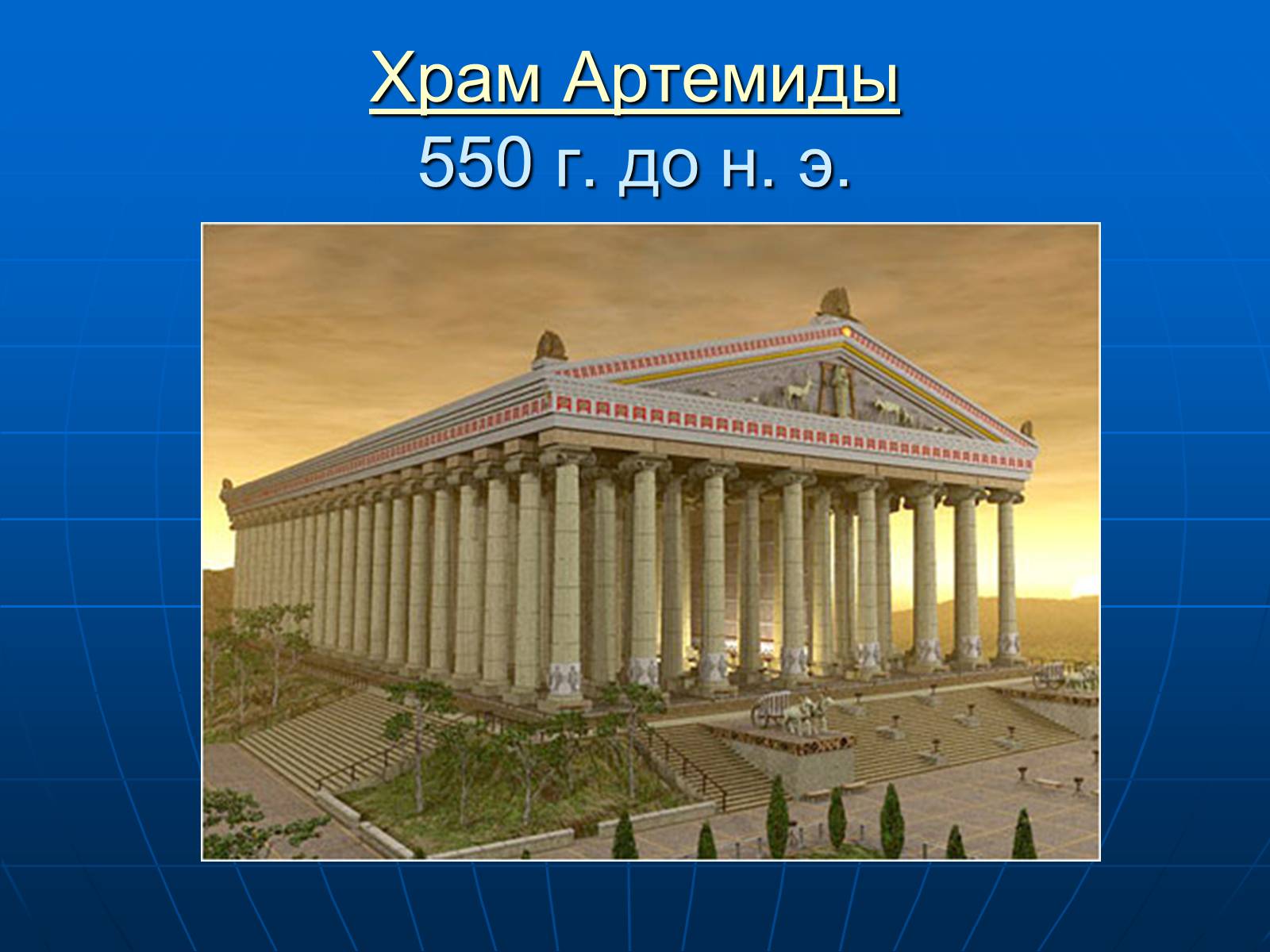 Храм Артемиды
550 г. до н. э.